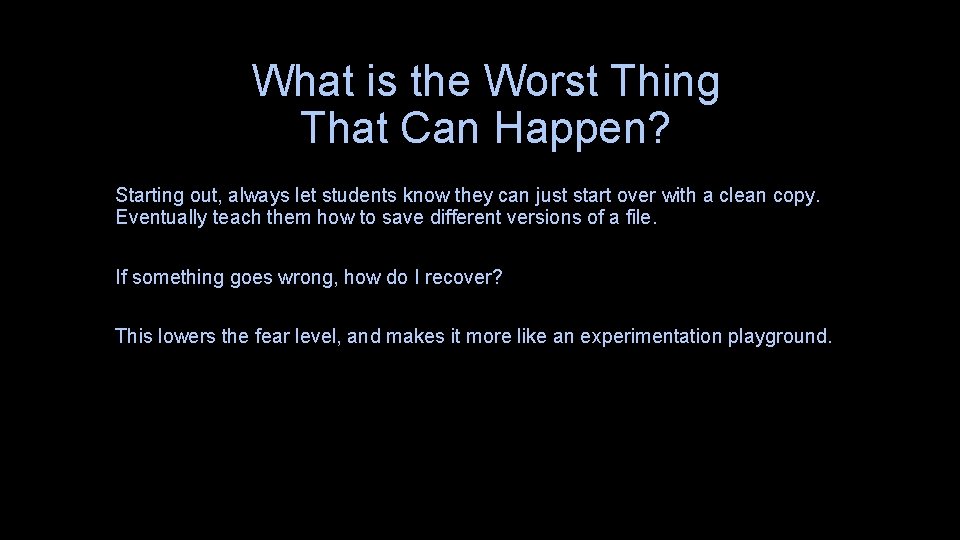 What is the Worst Thing That Can Happen?

Starting out, always let students know they can just start over with a clean copy. Eventually teach them how to save different versions of a file.

If something goes wrong, how do I recover?

This lowers the fear level, and makes it more like an experimentation playground.